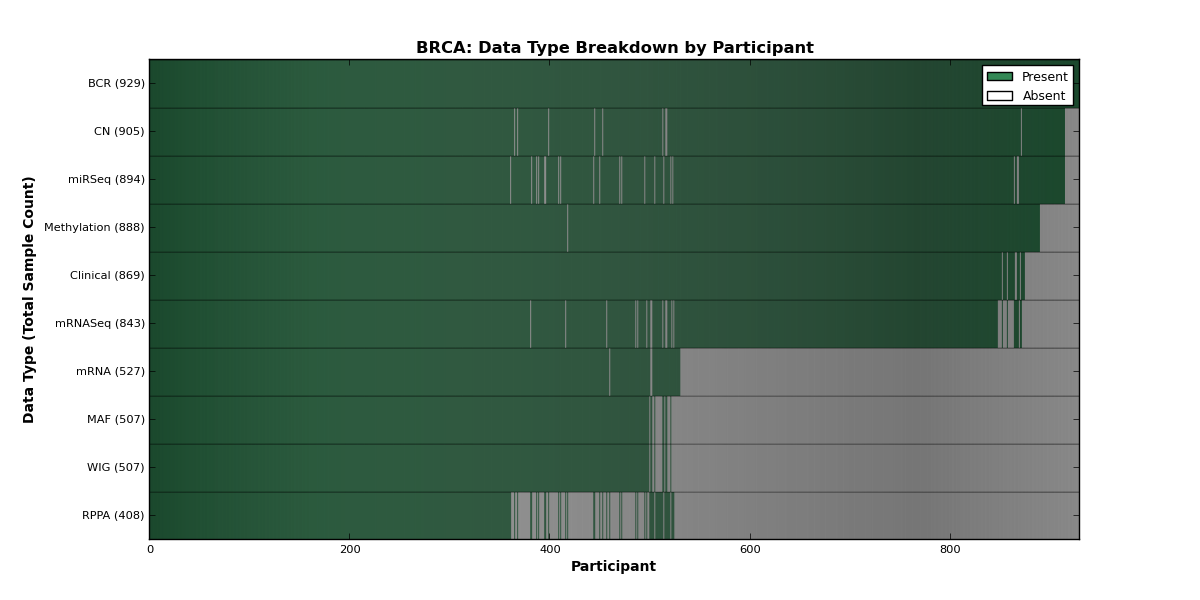 BRCA: Data Type Breakdown by Participant

Present
Absent

Data Type (Total Sample Count)

BCR (929)
CN (905)
miRSeq (894)
Methylation (888)
Clinical (869)
mRNASeq (843)
mRNA (527)
MAF (507)
WIG (507)
RPPA (408)

0
200
400
600
800

Participant